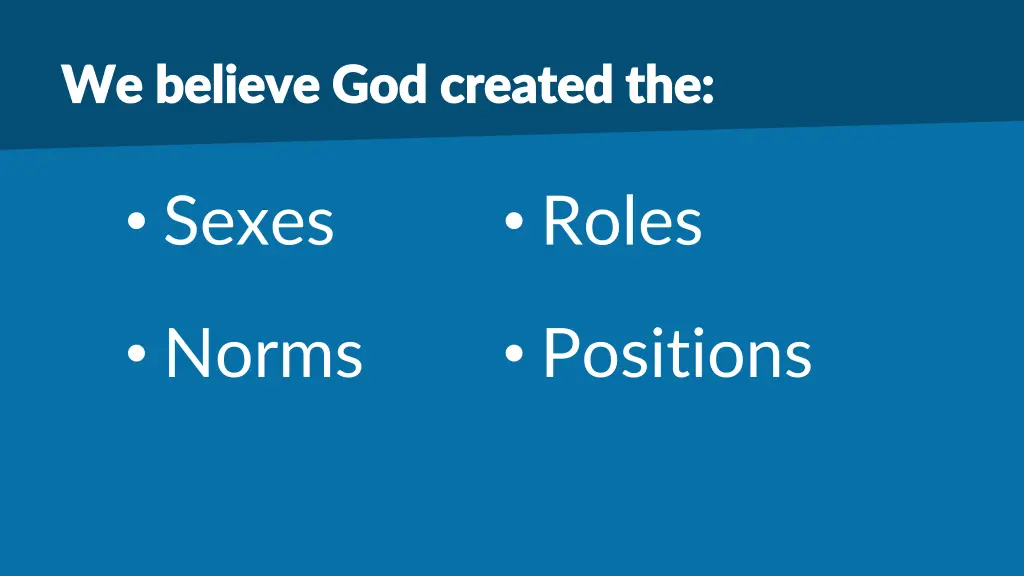 We believe God created the:

• Sexes
• Norms

• Roles
• Positions